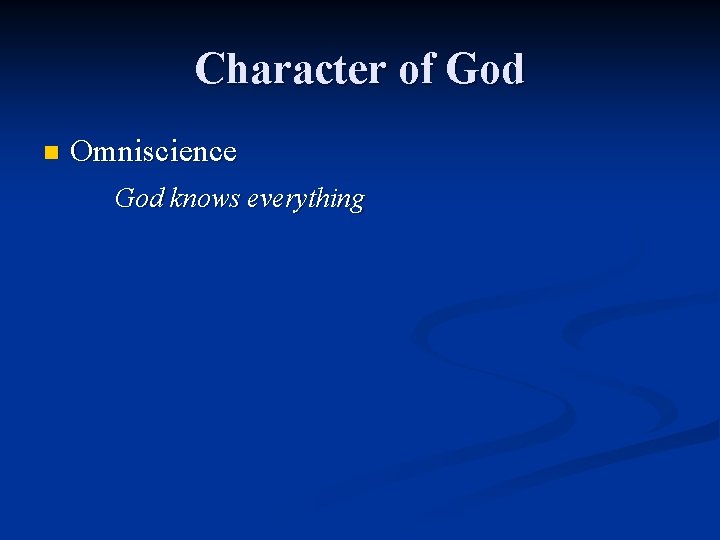 Character of God

Omniscience

God knows everything